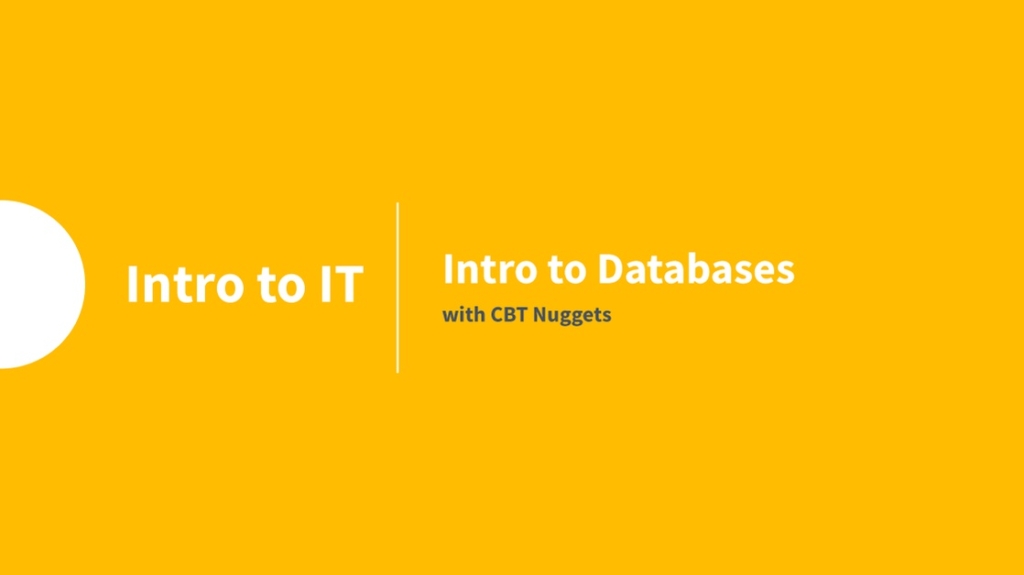 Intro to IT

Intro to Databases
with CBT Nuggets